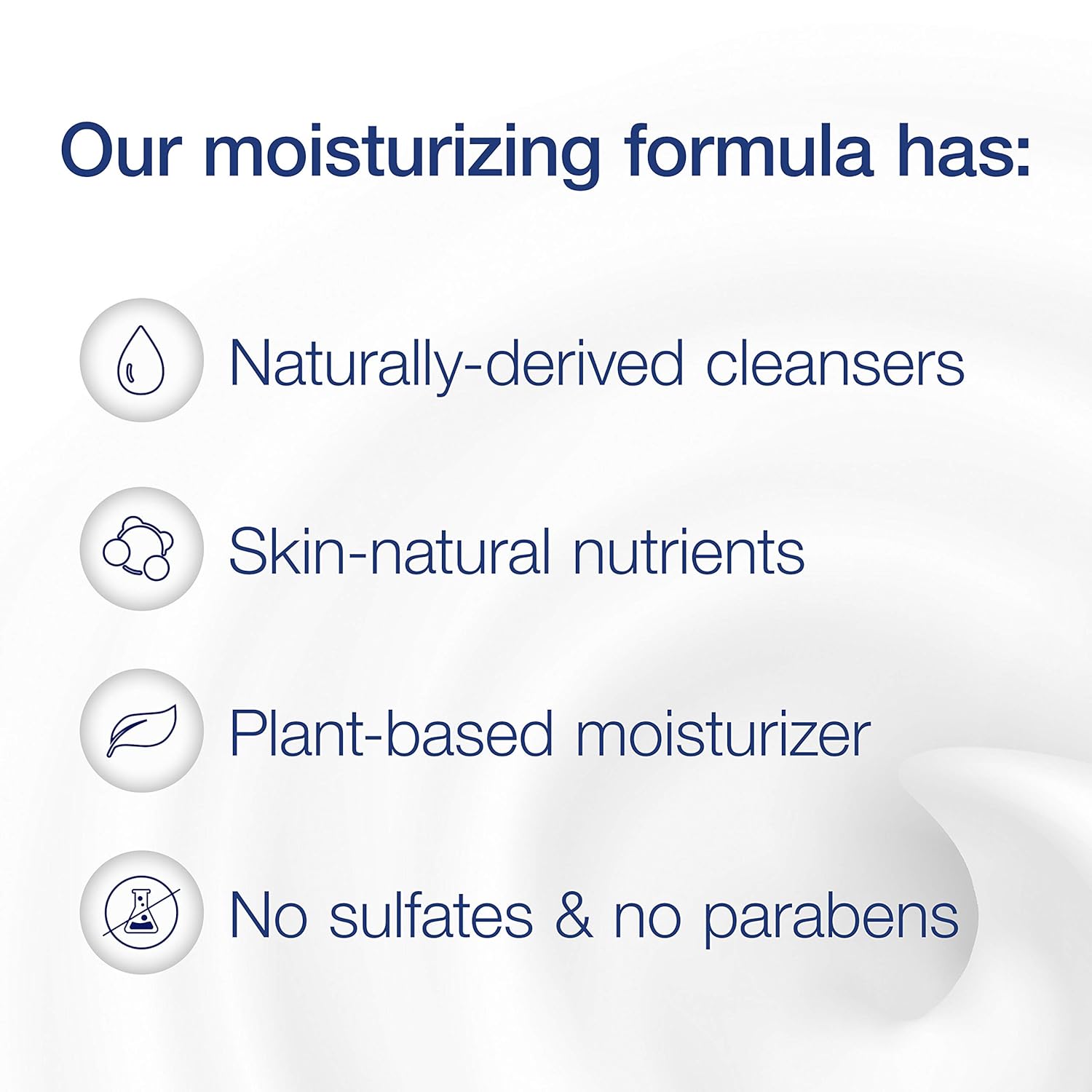 Our moisturizing formula has:

Naturally-derived cleansers

Skin-natural nutrients

Plant-based moisturizer

No sulfates & no parabens